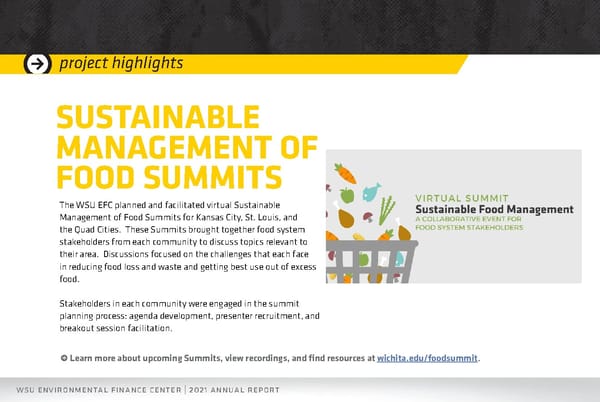 project highlights

SUSTAINABLE MANAGEMENT OF FOOD SUMMITS

The WSU EFC planned and facilitated virtual Sustainable Management of Food Summits for Kansas City, St. Louis, and the Quad Cities. These Summits brought together food system stakeholders from each community to discuss topics relevant to their area. Discussions focused on the challenges that each face in reducing food loss and waste and getting best use out of excess food.

Stakeholders in each community were engaged in the summit planning process: agenda development, presenter recruitment, and breakout session facilitation.

VIRTUAL SUMMIT
Sustainable Food Management
A COLLABORATIVE EVENT FOR FOOD SYSTEM STAKEHOLDERS

Learn more about upcoming Summits, view recordings, and find resources at wichita.edu/foodsummit.

WSU ENVIRONMENTAL FINANCE CENTER | 2021 ANNUAL REPORT